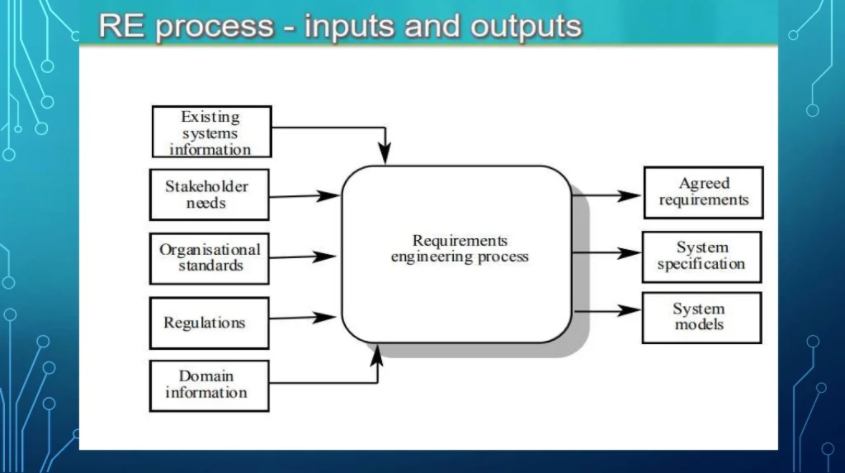 RE process - inputs and outputs

Existing systems information

Stakeholder needs

Organisational standards

Regulations

Domain information

Requirements engineering process

Agreed requirements

System specification

System models